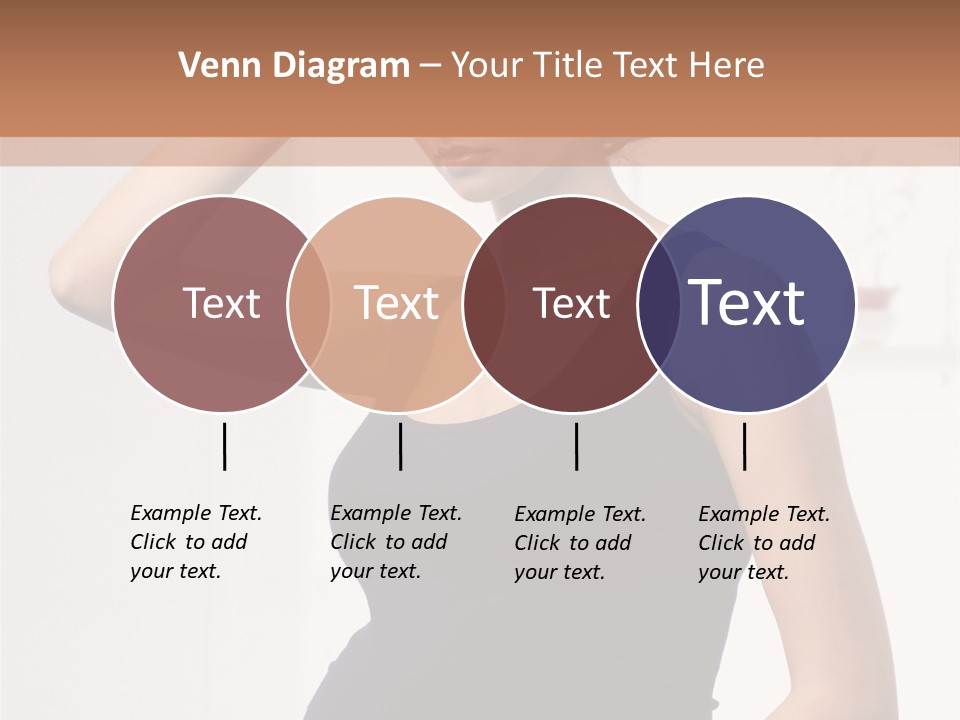 Venn Diagram – Your Title Text Here

Text

Text

Text

Text

Example Text. Click to add your text.

Example Text. Click to add your text.

Example Text. Click to add your text.

Example Text. Click to add your text.